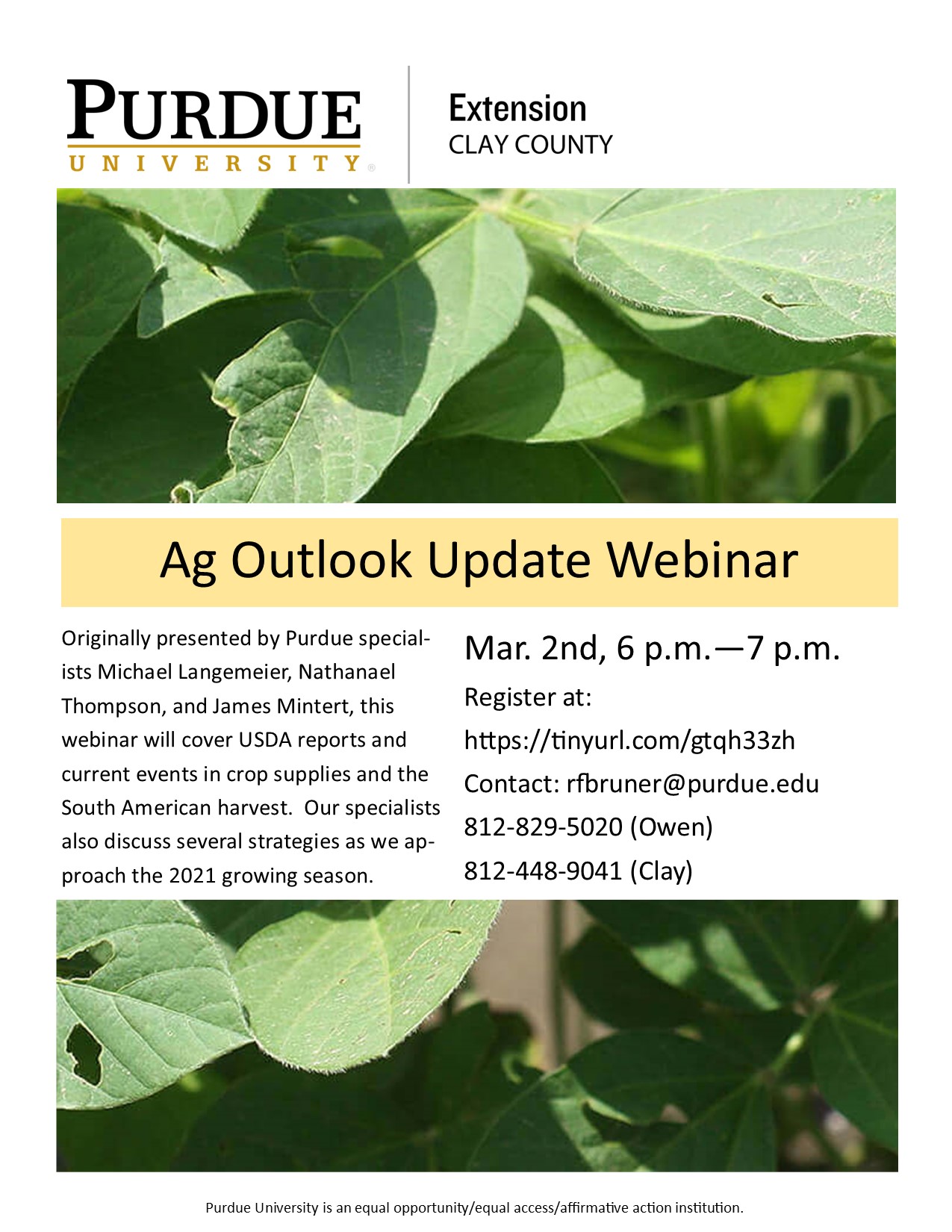 PURDUE
UNIVERSITY®

Extension
CLAY COUNTY

Ag Outlook Update Webinar

Originally presented by Purdue specialists Michael Langemeier, Nathanael Thompson, and James Mintert, this webinar will cover USDA reports and current events in crop supplies and the South American harvest. Our specialists also discuss several strategies as we approach the 2021 growing season.

Mar. 2nd, 6 p.m.—7 p.m.

Register at:

https://tinyurl.com/gtqh33zh

Contact: rfbruner@purdue.edu

812-829-5020 (Owen)

812-448-9041 (Clay)

Purdue University is an equal opportunity/equal access/affirmative action institution.